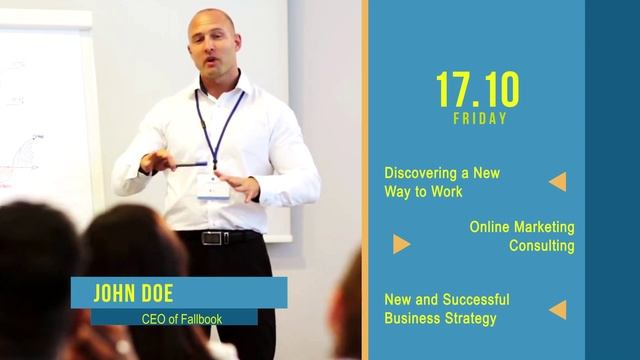 JOHN DOE
CEO of Fallbook

17.10
FRIDAY

Discovering a New Way to Work

Online Marketing Consulting

New and Successful Business Strategy